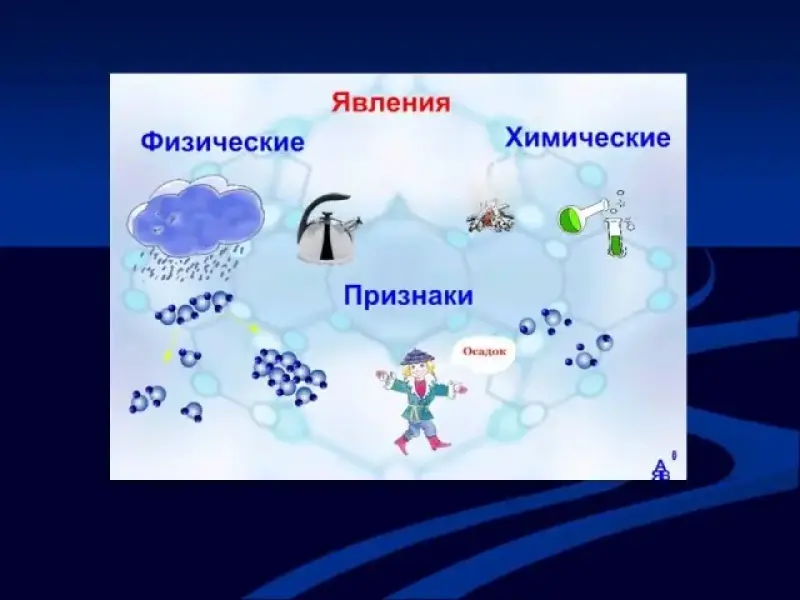 Явления

Физические

Химические

Признаки

Осадок